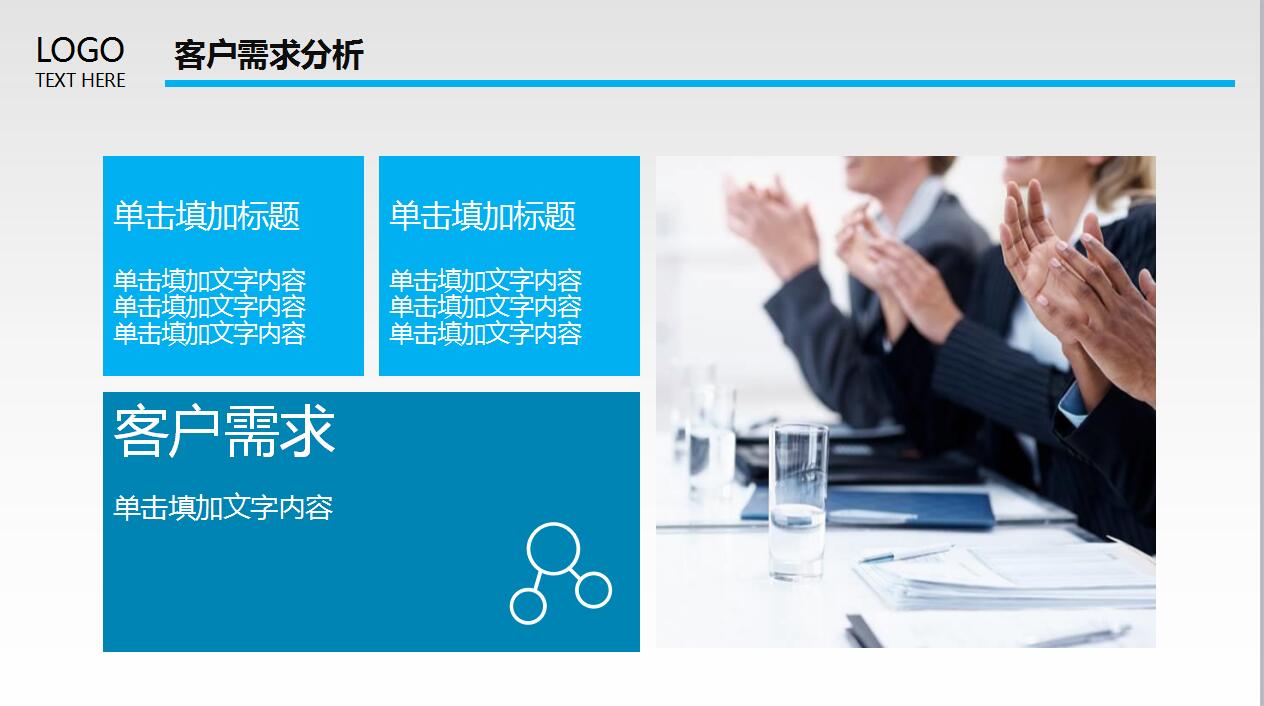 LOGO
TEXT HERE

客户需求分析

单击填加标题

单击填加文字内容
单击填加文字内容
单击填加文字内容

单击填加标题

单击填加文字内容
单击填加文字内容
单击填加文字内容

客户需求

单击填加文字内容